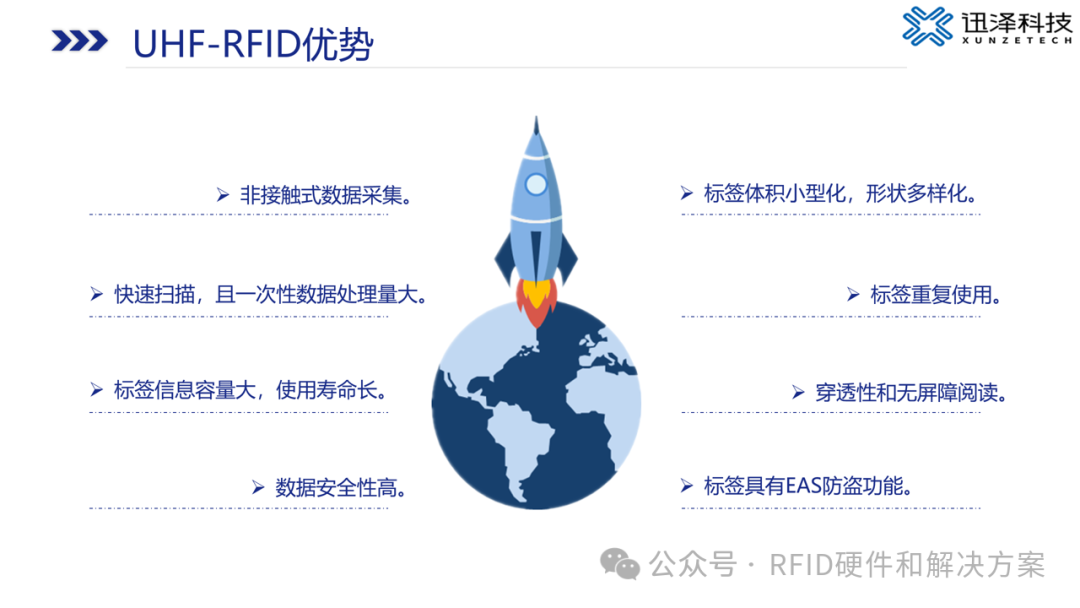 UHF-RFID优势

迅泽科技
XUNZETECH

➢ 非接触式数据采集。

➢ 快速扫描，且一次性数据处理量大。

➢ 标签信息容量大，使用寿命长。

➢ 数据安全性高。

➢ 标签体积小型化，形状多样化。

➢ 标签重复使用。

➢ 穿透性和无屏障阅读。

➢ 标签具有EAS防盗功能。

公众号 · RFID硬件和解决方案